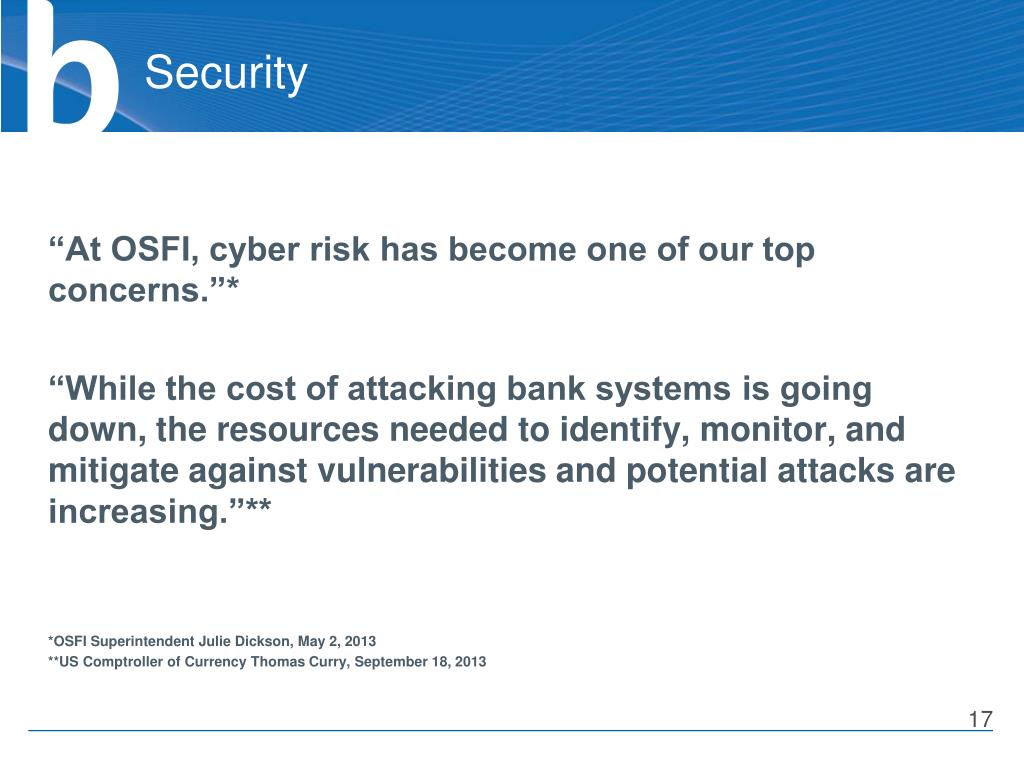 b Security

“At OSFI, cyber risk has become one of our top concerns.”*

“While the cost of attacking bank systems is going down, the resources needed to identify, monitor, and mitigate against vulnerabilities and potential attacks are increasing.”**

*OSFI Superintendent Julie Dickson, May 2, 2013
**US Comptroller of Currency Thomas Curry, September 18, 2013

17